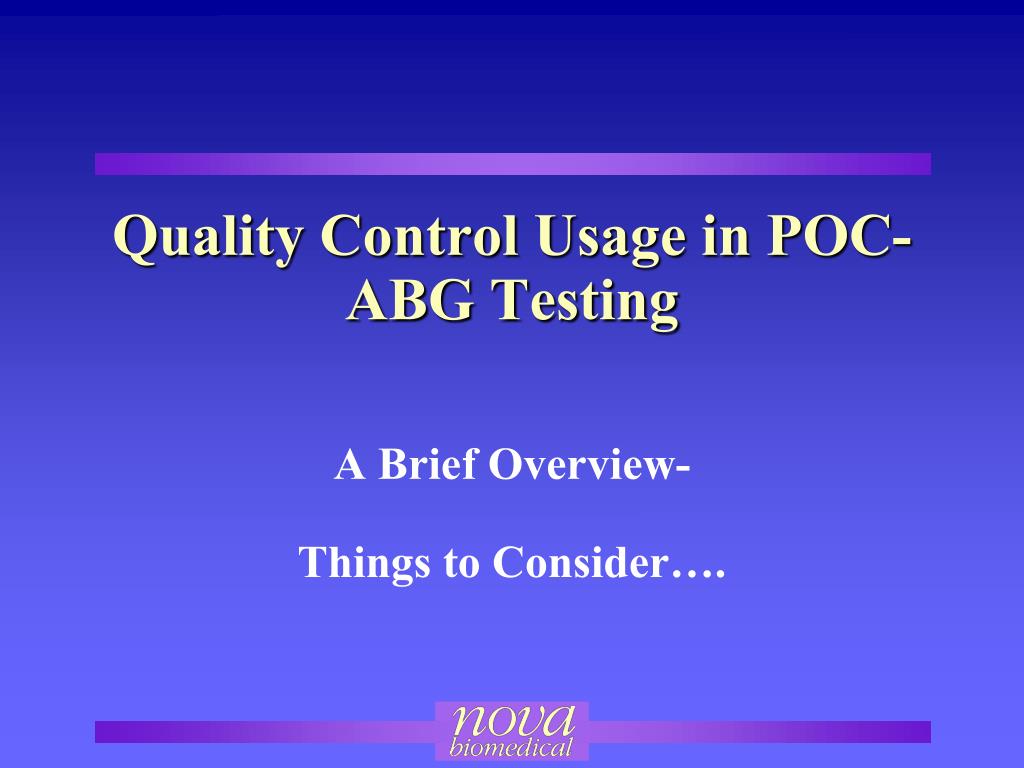 Quality Control Usage in POC-ABG Testing

A Brief Overview-

Things to Consider….

nova
biomedical